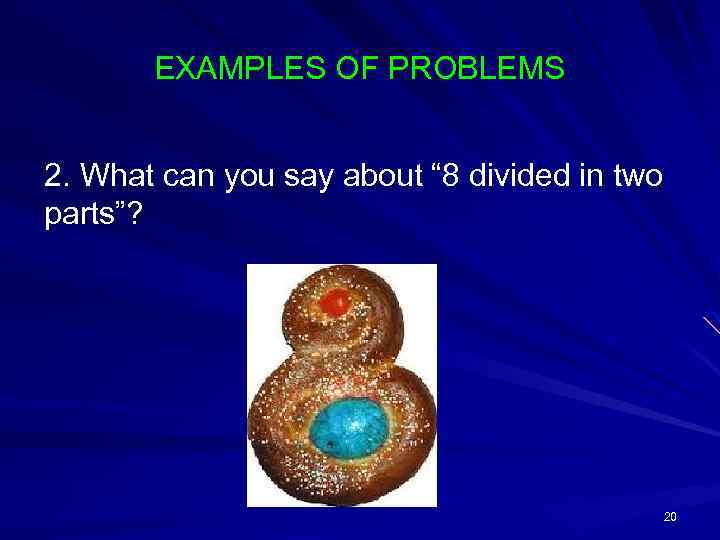 EXAMPLES OF PROBLEMS

2. What can you say about “8 divided in two parts”?

20